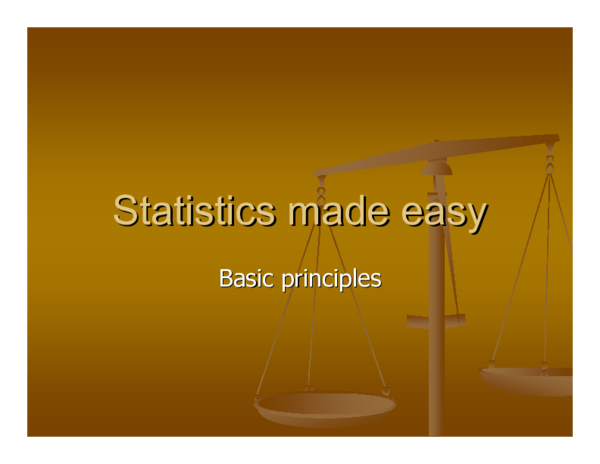 Statistics made easy

Basic principles